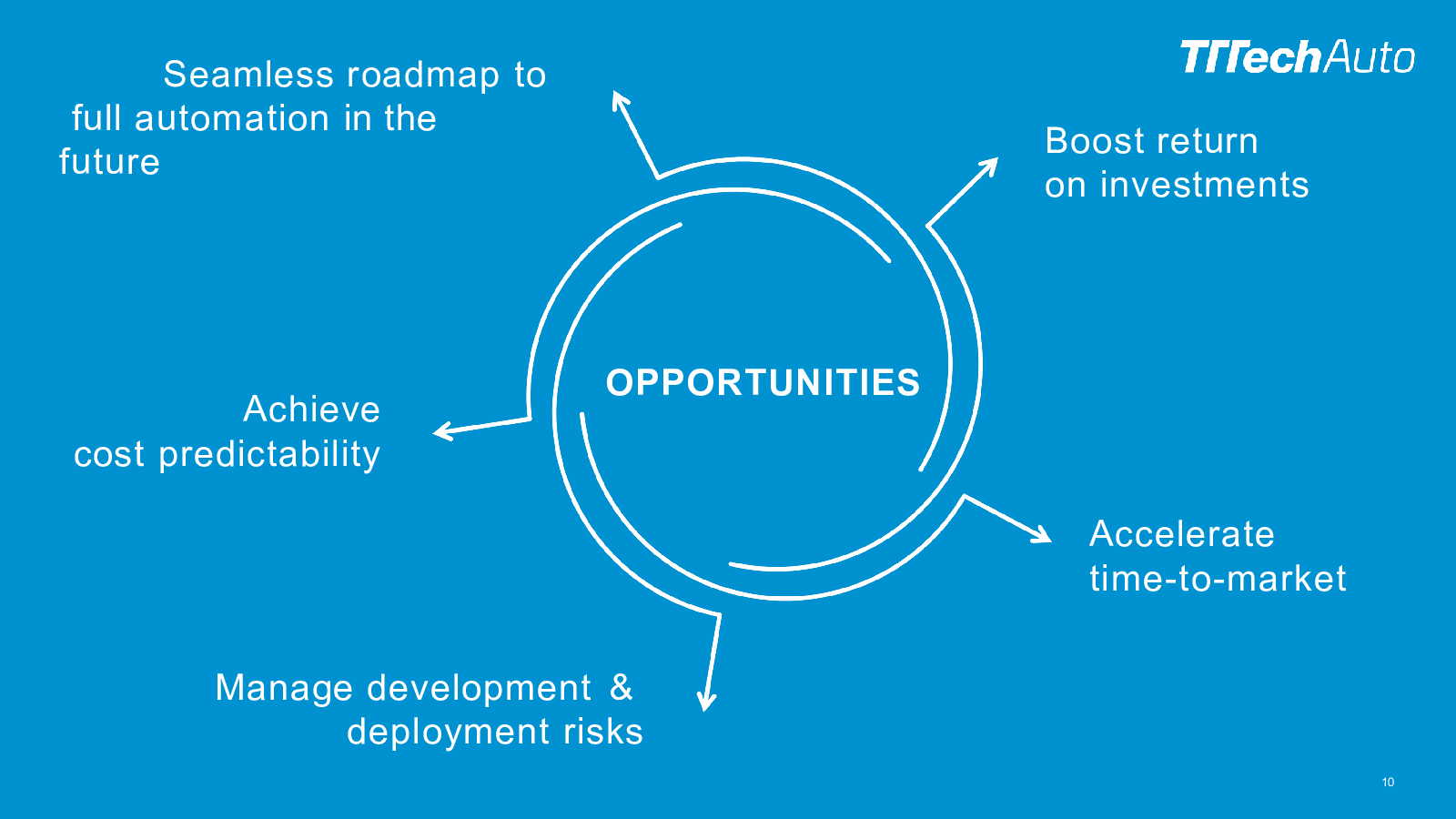 TTTechAuto

Seamless roadmap to full automation in the future

Boost return on investments

OPPORTUNITIES

Achieve cost predictability

Accelerate time-to-market

Manage development & deployment risks

10